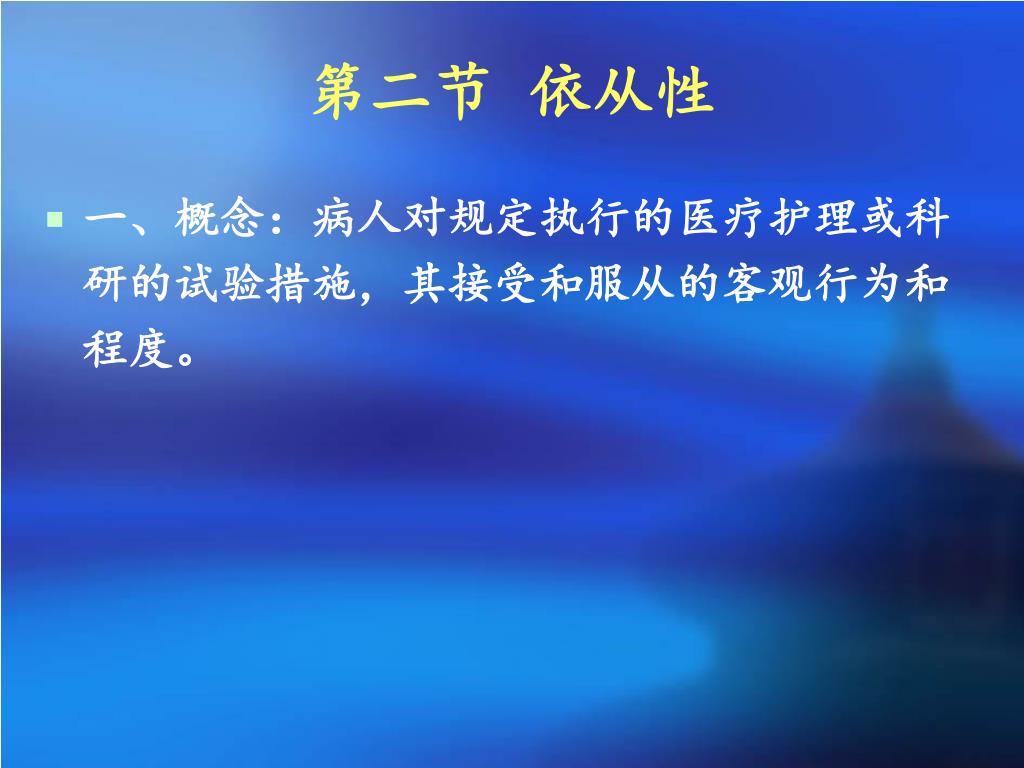 第二节 依从性

一、概念：病人对规定执行的医疗护理或科研的试验措施，其接受和服从的客观行为和程度。